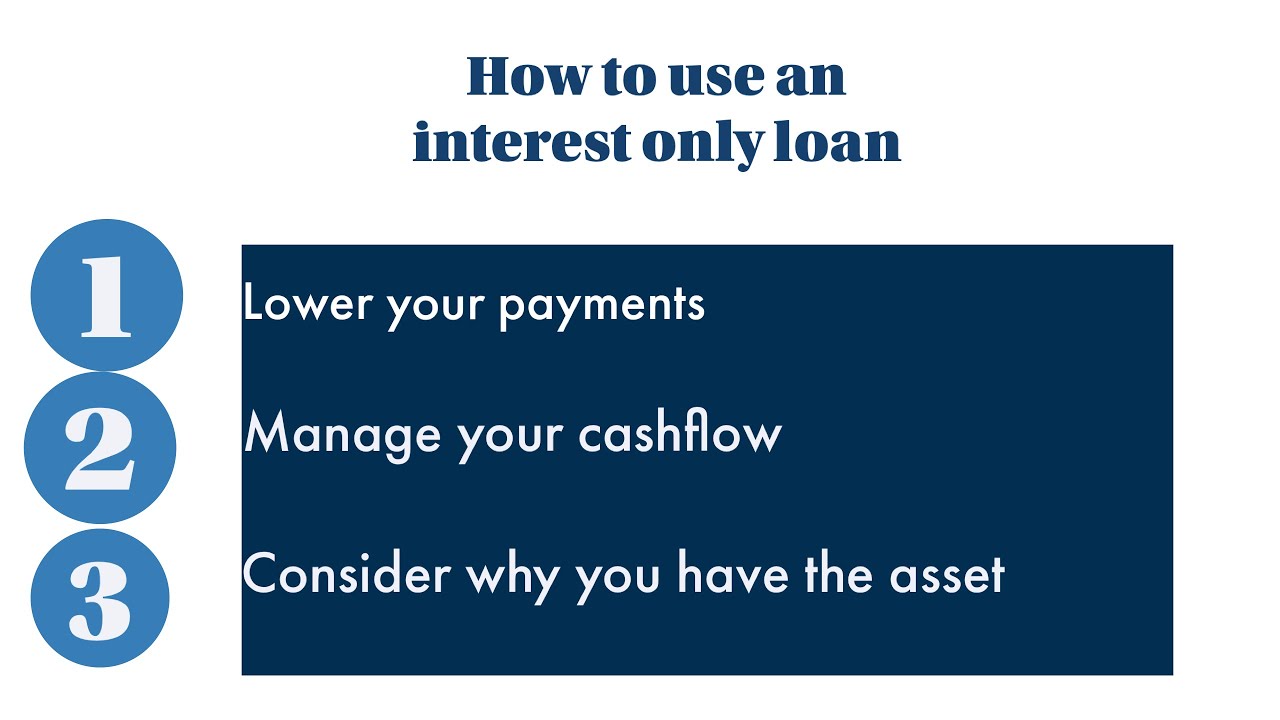 How to use an interest only loan

1

Lower your payments

2

Manage your cashflow

3

Consider why you have the asset